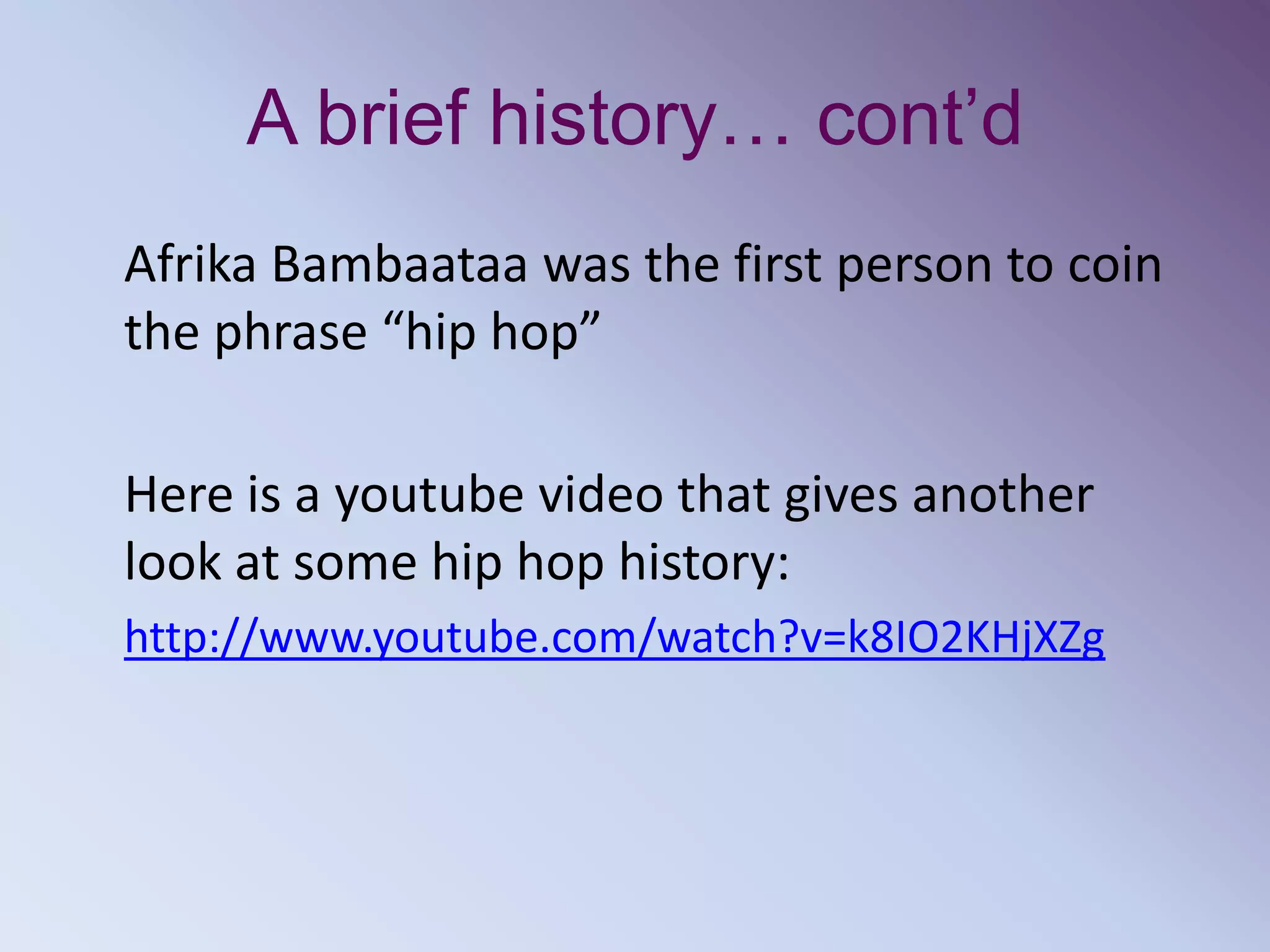 A brief history… cont’d

Afrika Bambaataa was the first person to coin the phrase “hip hop”

Here is a youtube video that gives another look at some hip hop history:

http://www.youtube.com/watch?v=k8IO2KHjXZg